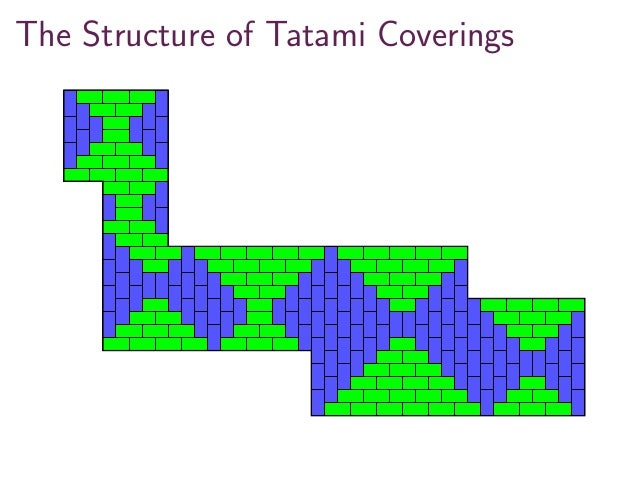 The Structure of Tatami Coverings